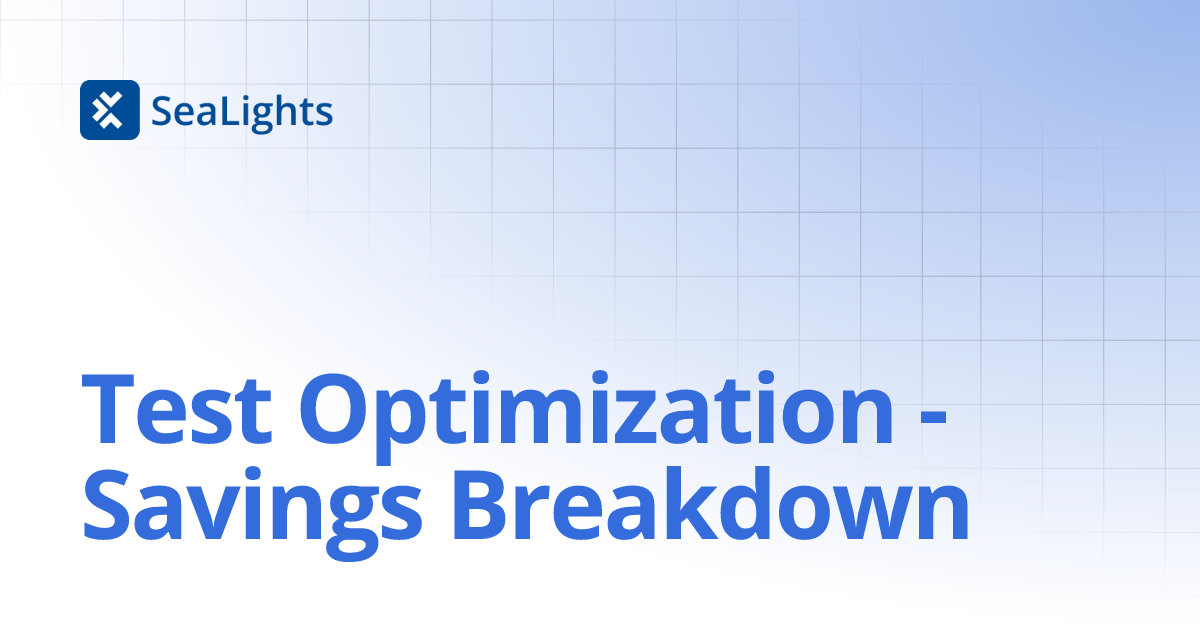 SeaLights

Test Optimization - Savings Breakdown